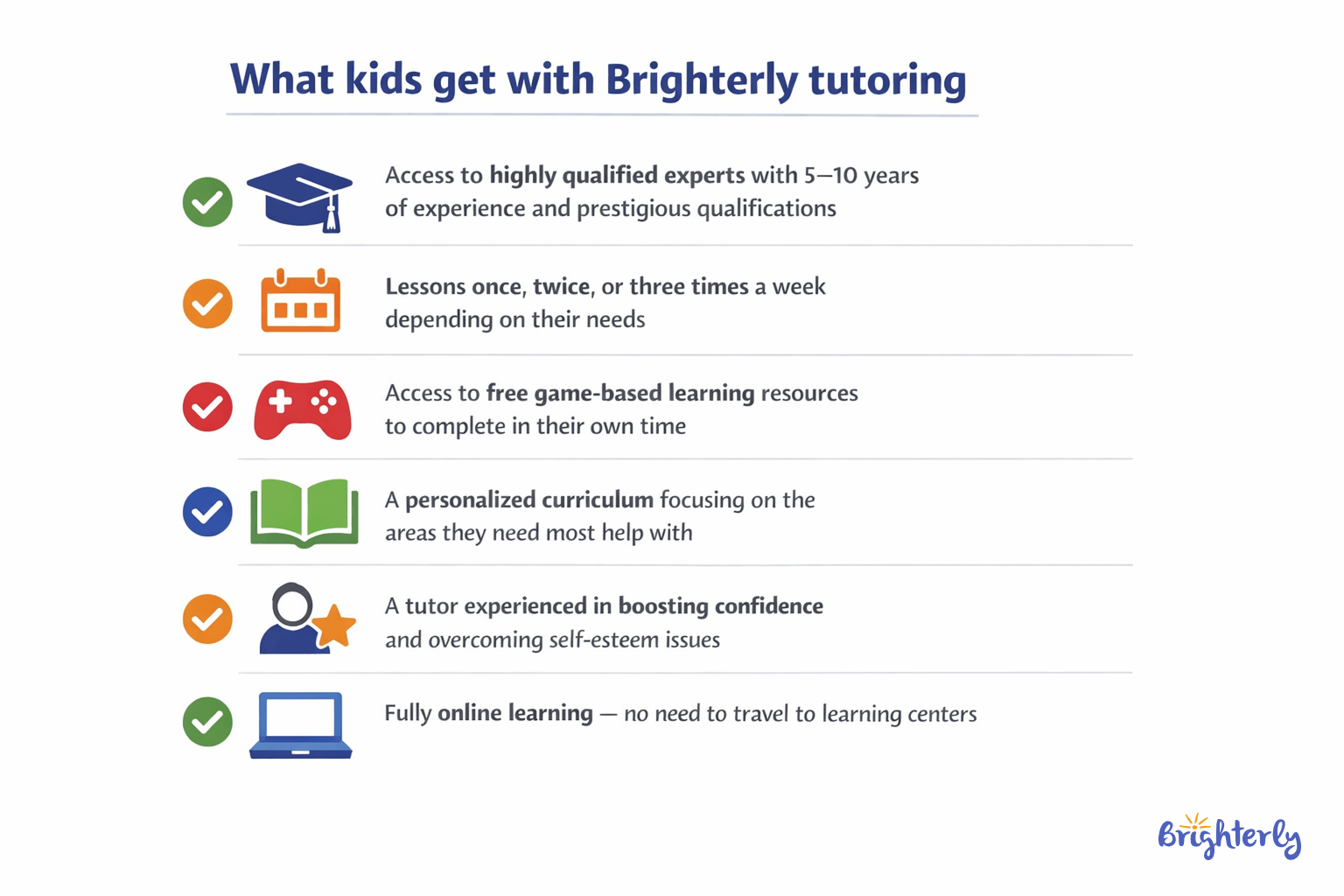 What kids get with Brighterly tutoring

Access to highly qualified experts with 5–10 years of experience and prestigious qualifications

Lessons once, twice, or three times a week depending on their needs

Access to free game-based learning resources to complete in their own time

A personalized curriculum focusing on the areas they need most help with

A tutor experienced in boosting confidence and overcoming self-esteem issues

Fully online learning — no need to travel to learning centers

Brighterly